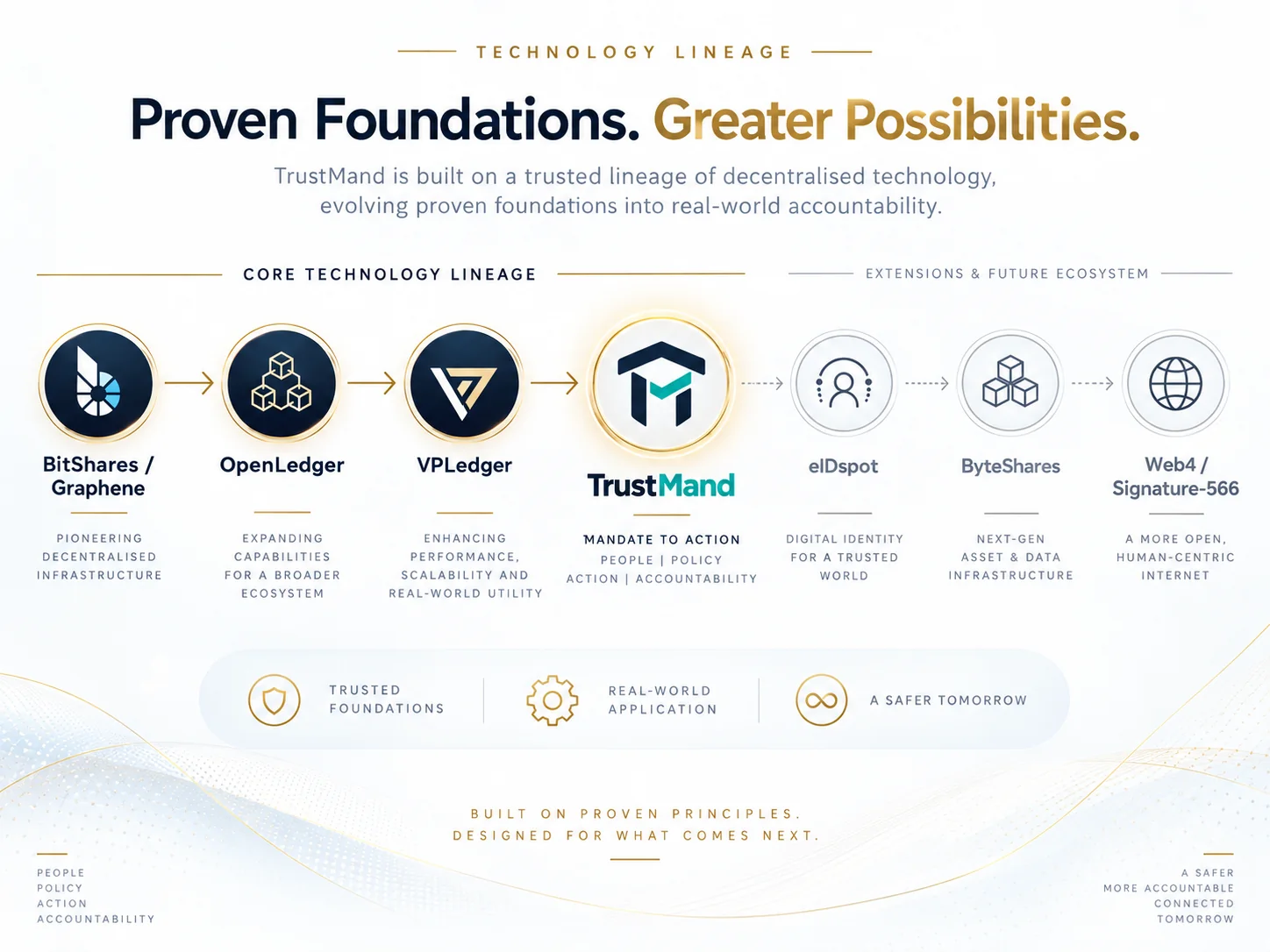 TECHNOLOGY LINEAGE

Proven Foundations. Greater Possibilities.

TrustMand is built on a trusted lineage of decentralised technology, evolving proven foundations into real-world accountability.

CORE TECHNOLOGY LINEAGE

EXTENSIONS & FUTURE ECOSYSTEM

BitShares / Graphene

PIONEERING DECENTRALISED INFRASTRUCTURE

OpenLedger

EXPANDING CAPABILITIES FOR A BROADER ECOSYSTEM

VPLedger

ENHANCING PERFORMANCE, SCALABILITY AND REAL-WORLD UTILITY

TrustMand

MANDATE TO ACTION
PEOPLE | POLICY
ACTION | ACCOUNTABILITY

eIDspot

DIGITAL IDENTITY FOR A TRUSTED WORLD

ByteShares

NEXT-GEN ASSET & DATA INFRASTRUCTURE

Web4 / Signature-566

A MORE OPEN, HUMAN-CENTRIC INTERNET

TRUSTED FOUNDATIONS

REAL-WORLD APPLICATION

A SAFER TOMORROW

BUILT ON PROVEN PRINCIPLES.
DESIGNED FOR WHAT COMES NEXT.

PEOPLE
POLICY
ACTION
ACCOUNTABILITY

A SAFER
MORE ACCOUNTABLE
CONNECTED
TOMORROW